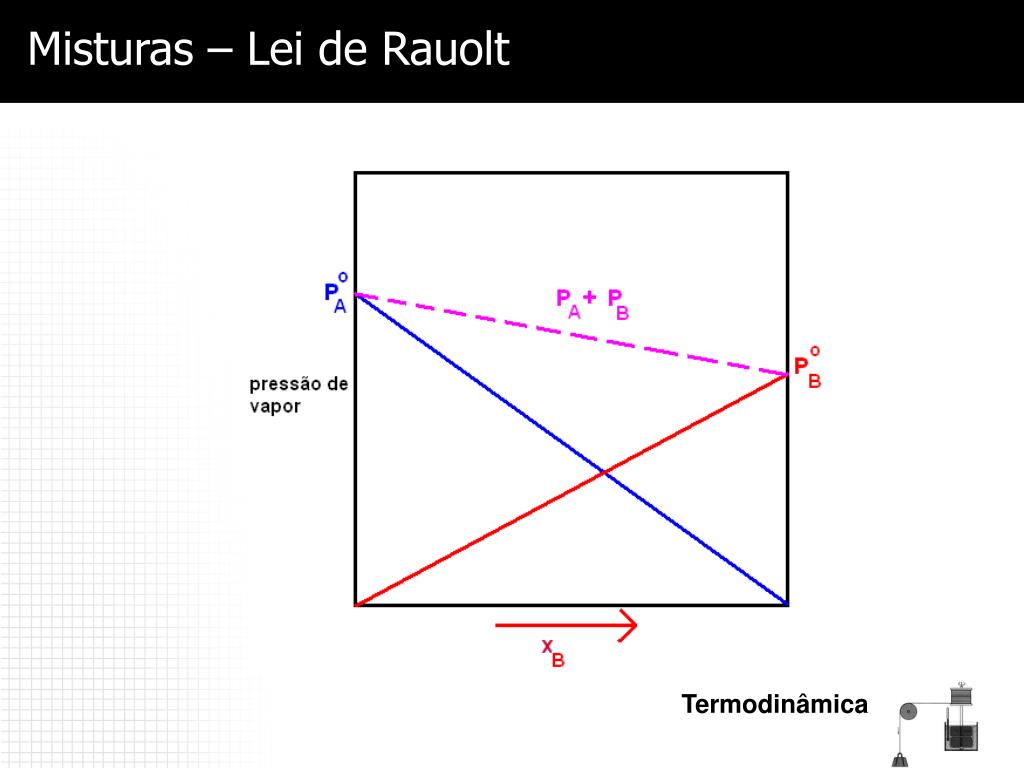 Misturas – Lei de Rauolt

$P_A^o$

$P_A + P_B$

$P_B^o$

pressão de vapor

$x_B$

Termodinâmica